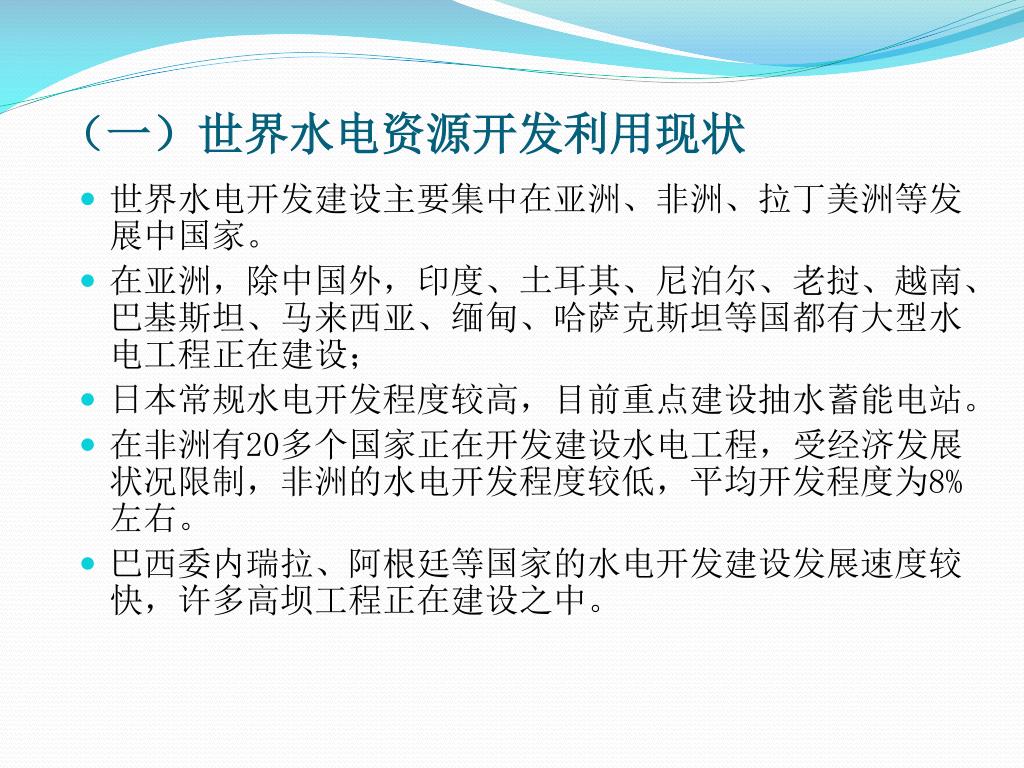 （一）世界水电资源开发利用现状

世界水电开发建设主要集中在亚洲、非洲、拉丁美洲等发展中国家。

在亚洲，除中国外，印度、土耳其、尼泊尔、老挝、越南、巴基斯坦、马来西亚、缅甸、哈萨克斯坦等国都有大型水电工程正在建设；

日本常规水电开发程度较高，目前重点建设抽水蓄能电站。

在非洲有20多个国家正在开发建设水电工程，受经济发展状况限制，非洲的水电开发程度较低，平均开发程度为8%左右。

巴西委内瑞拉、阿根廷等国家的水电开发建设发展速度较快，许多高坝工程正在建设之中。